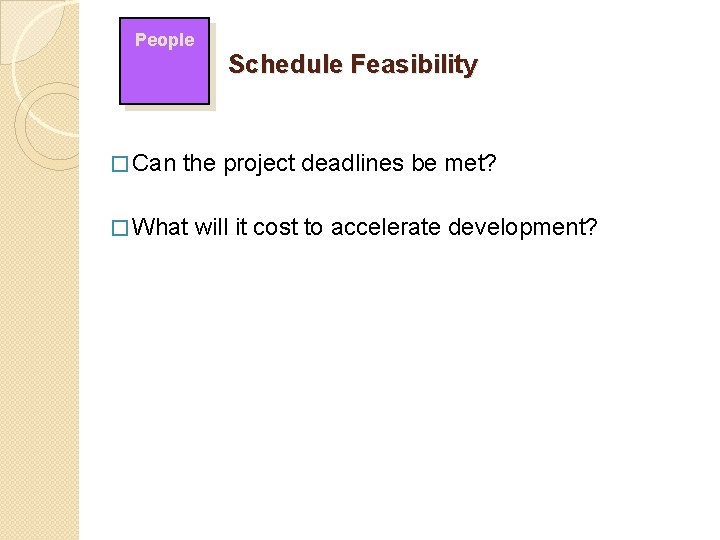 People

Schedule Feasibility

□ Can the project deadlines be met?

□ What will it cost to accelerate development?